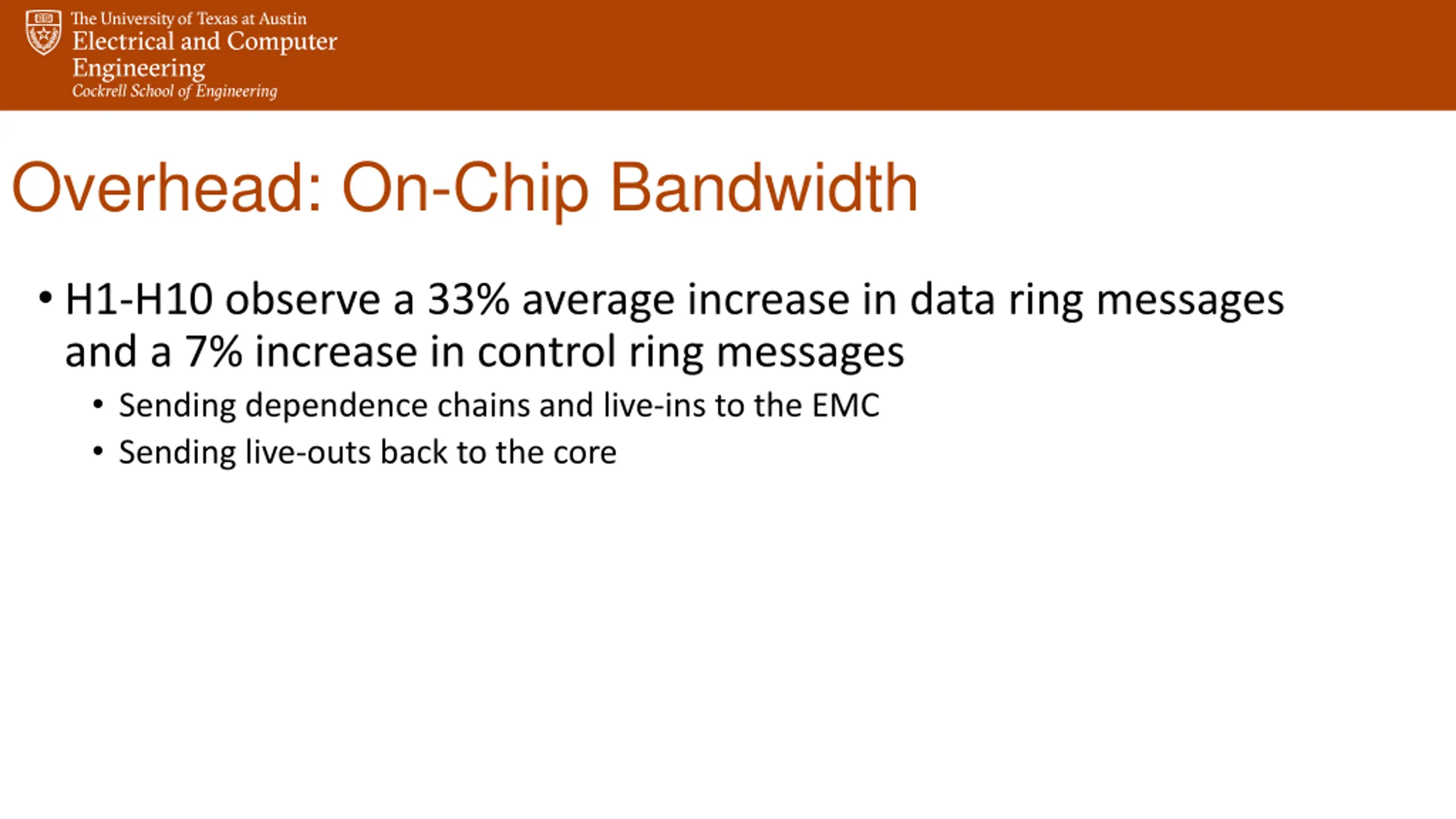 The University of Texas at Austin
Electrical and Computer Engineering
Cockrell School of Engineering

Overhead: On-Chip Bandwidth

• H1-H10 observe a 33% average increase in data ring messages and a 7% increase in control ring messages
  • Sending dependence chains and live-ins to the EMC
  • Sending live-outs back to the core